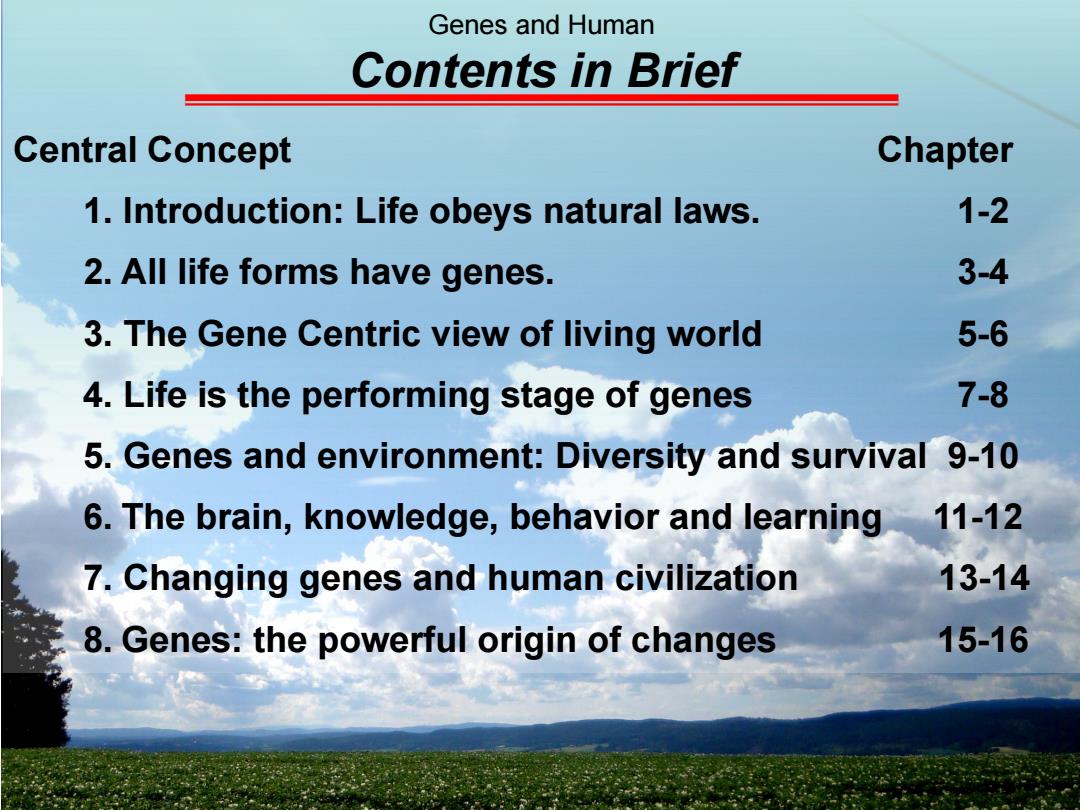 Genes and Human

Contents in Brief

| Central Concept | Chapter |
|---|---|
| 1. Introduction: Life obeys natural laws. | 1-2 |
| 2. All life forms have genes. | 3-4 |
| 3. The Gene Centric view of living world | 5-6 |
| 4. Life is the performing stage of genes | 7-8 |
| 5. Genes and environment: Diversity and survival | 9-10 |
| 6. The brain, knowledge, behavior and learning | 11-12 |
| 7. Changing genes and human civilization | 13-14 |
| 8. Genes: the powerful origin of changes | 15-16 |